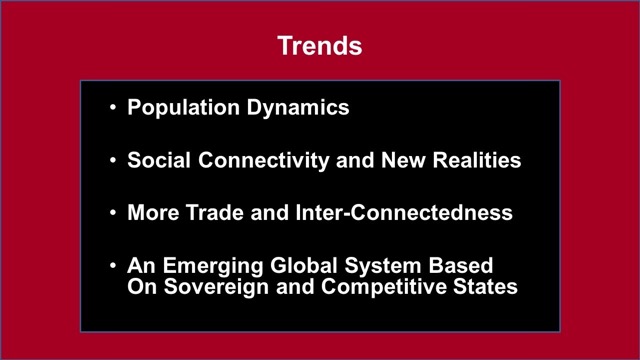 Trends

• Population Dynamics

• Social Connectivity and New Realities

• More Trade and Inter-Connectedness

• An Emerging Global System Based On Sovereign and Competitive States